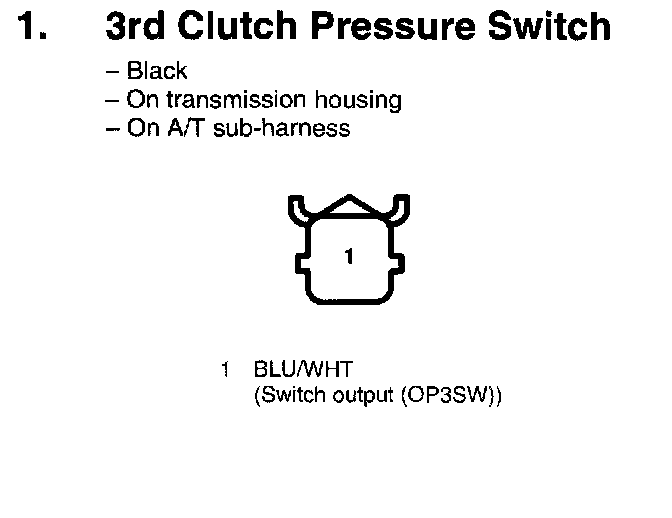 1. 3rd Clutch Pressure Switch

– Black
– On transmission housing
– On A/T sub-harness

1

1 BLU/WHT
(Switch output (OP3SW))